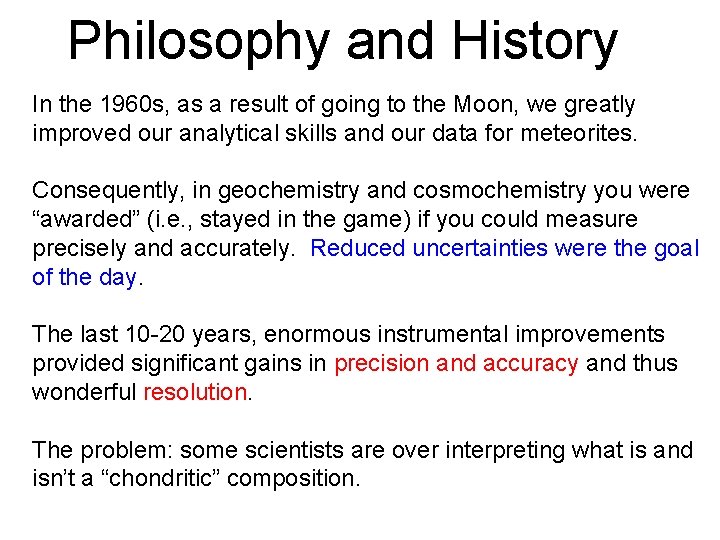 Philosophy and History

In the 1960s, as a result of going to the Moon, we greatly improved our analytical skills and our data for meteorites.

Consequently, in geochemistry and cosmochemistry you were “awarded” (i.e., stayed in the game) if you could measure precisely and accurately. Reduced uncertainties were the goal of the day.

The last 10-20 years, enormous instrumental improvements provided significant gains in precision and accuracy and thus wonderful resolution.

The problem: some scientists are over interpreting what is and isn’t a “chondritic” composition.